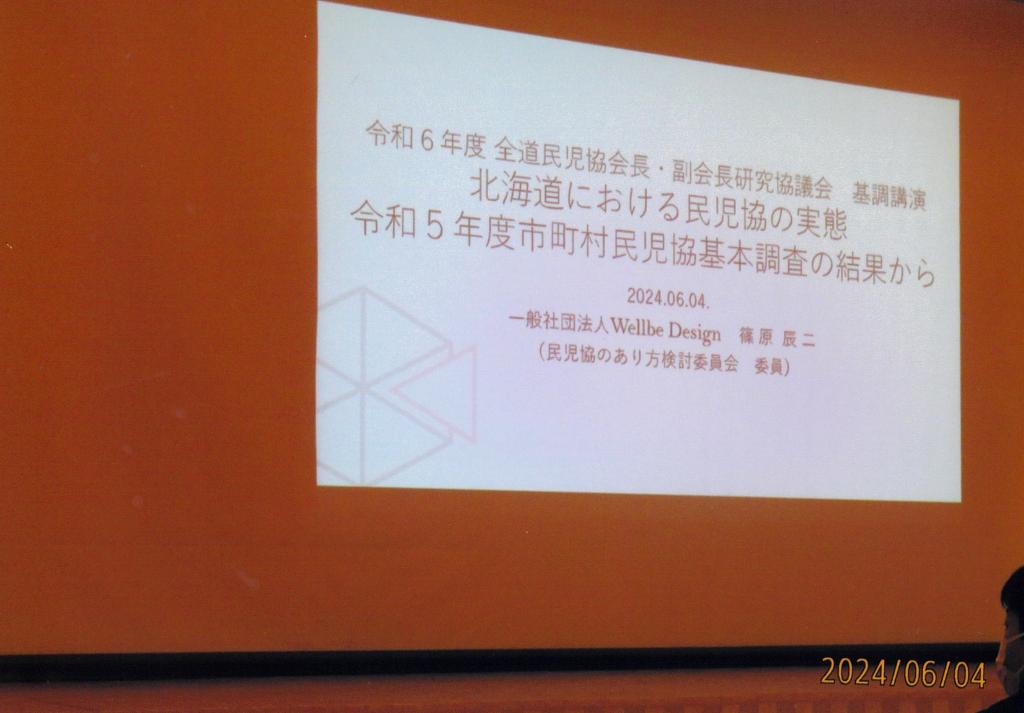 令和６年度 全道民児協会長・副会長研究協議会　基調講演
北海道における民児協の実態
令和５年度市町村民児協基本調査の結果から

2024.06.04.
一般社団法人Wellbe Design　篠原 辰二
（民児協のあり方検討委員会　委員）

2024/06/04